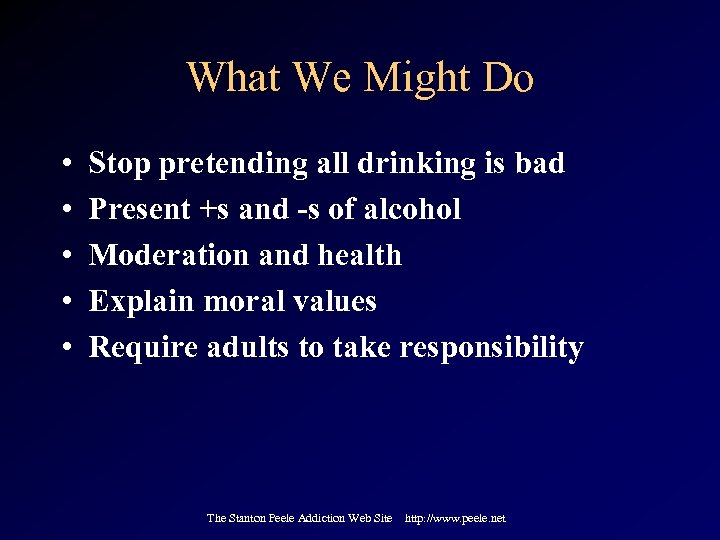 What We Might Do

• Stop pretending all drinking is bad
• Present +s and -s of alcohol
• Moderation and health
• Explain moral values
• Require adults to take responsibility

The Stanton Peele Addiction Web Site http://www.peele.net